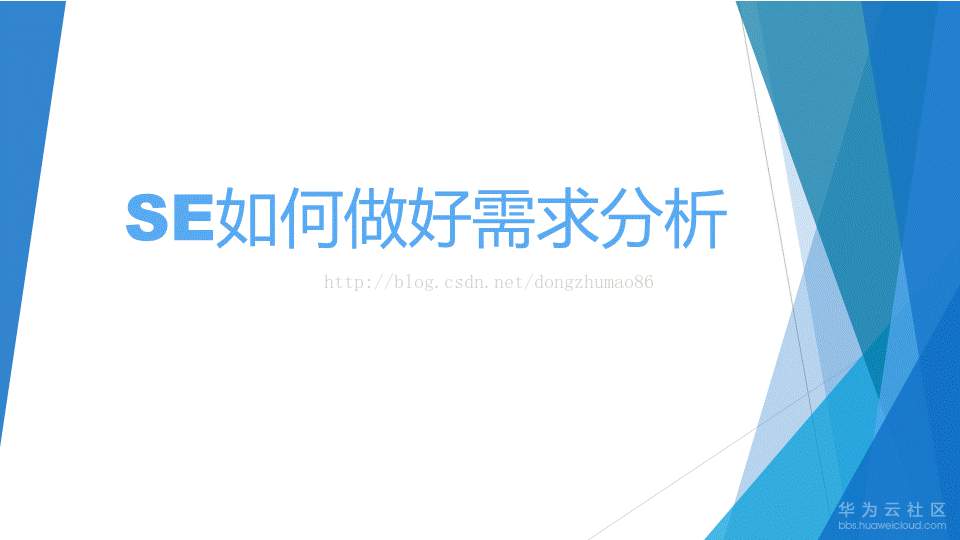 SE如何做好需求分析

http://blog.csdn.net/dongzhumao86

华为云社区
bbs.huaweicloud.com